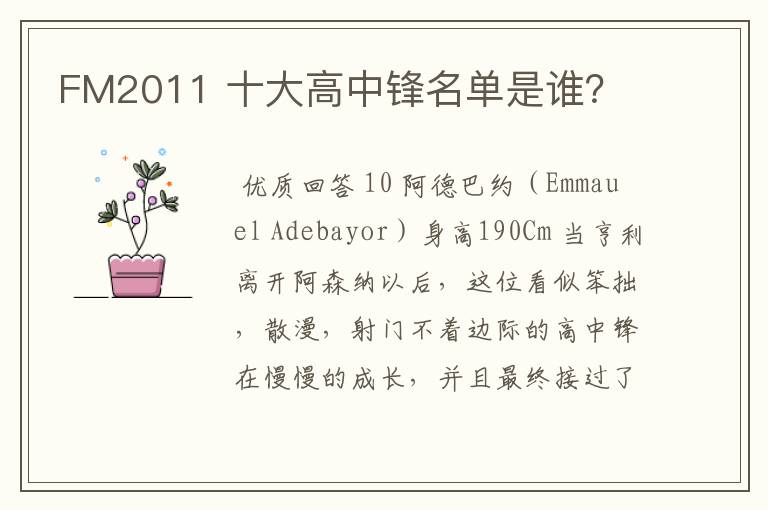 FM2011 十大高中锋名单是谁?

优质回答 10 阿德巴约（Emmauel Adebayor）身高190Cm 当亨利离开阿森纳以后，这位看似笨拙，散漫，射门不着边际的高中锋在慢慢的成长，并且最终接过了